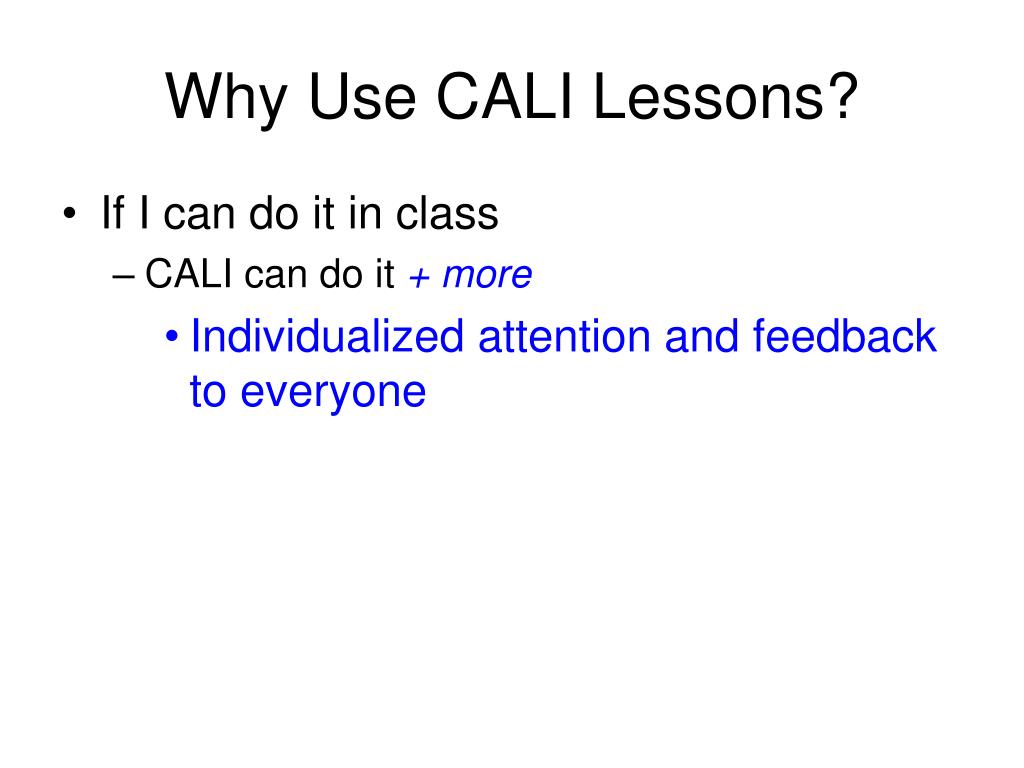 Why Use CALI Lessons?

• If I can do it in class
– CALI can do it + more
• Individualized attention and feedback to everyone